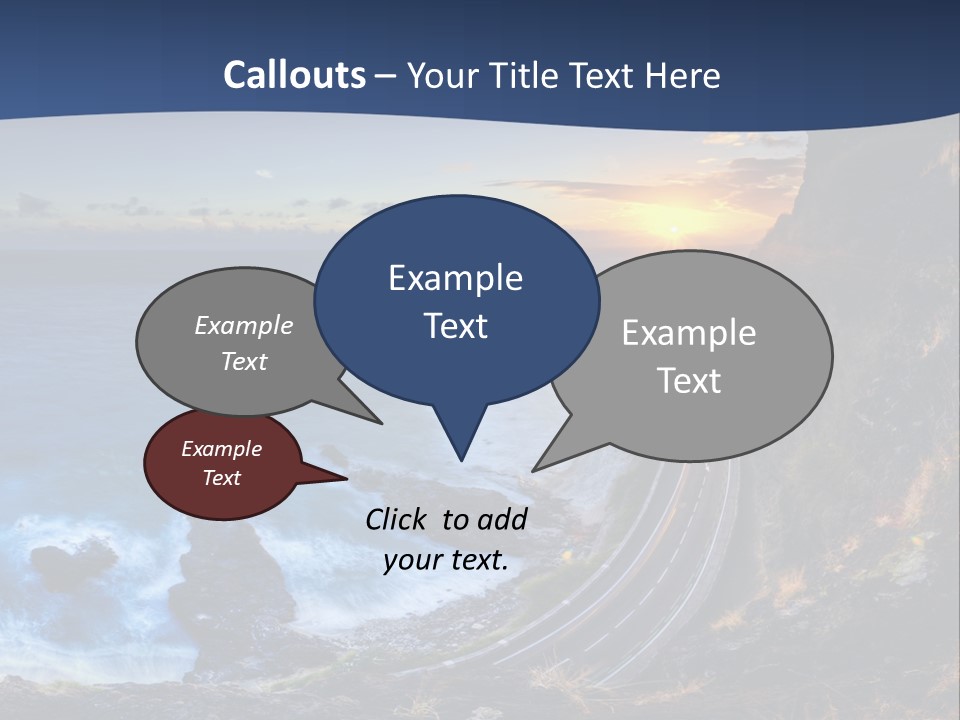 Callouts – Your Title Text Here

Example Text

Example Text

Example Text

Example Text

Click to add your text.